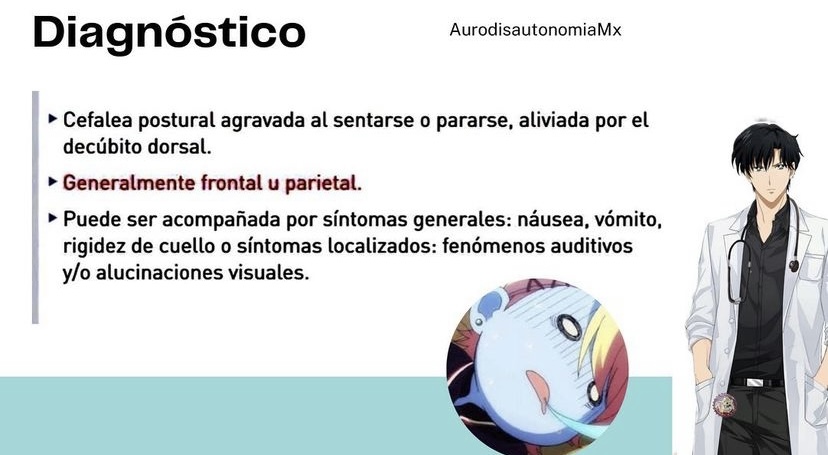 Diagnóstico

AurodisautonomiaMx

▸ Cefalea postural agravada al sentarse o pararse, aliviada por el decúbito dorsal.

▸ Generalmente frontal u parietal.

▸ Puede ser acompañada por síntomas generales: náusea, vómito, rigidez de cuello o síntomas localizados: fenómenos auditivos y/o alucinaciones visuales.